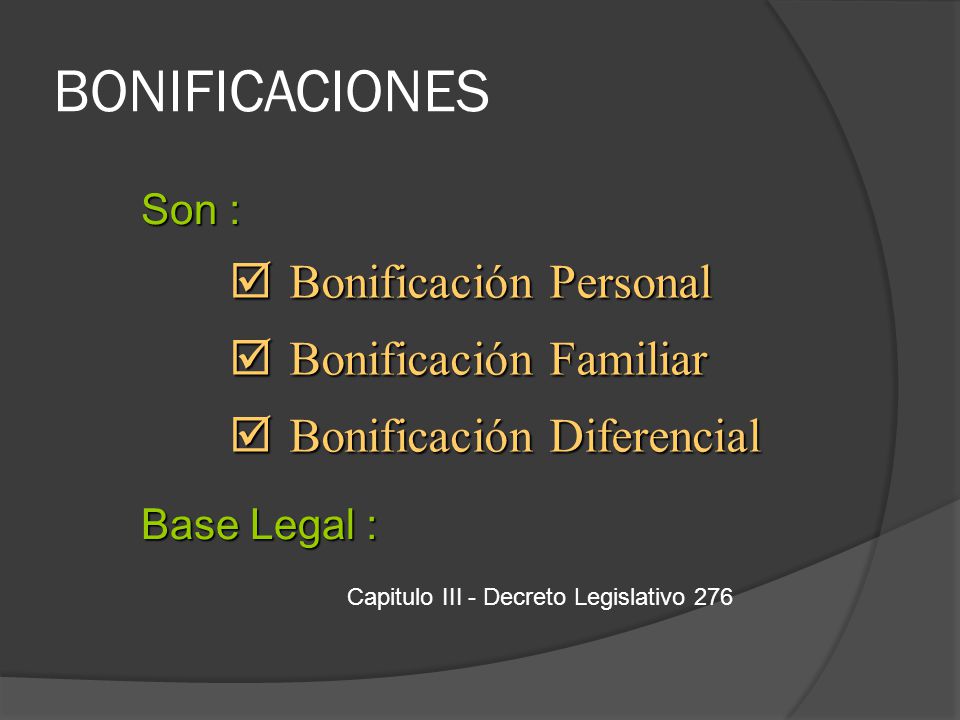 BONIFICACIONES

Son :

☑ Bonificación Personal

☑ Bonificación Familiar

☑ Bonificación Diferencial

Base Legal :

Capitulo III - Decreto Legislativo 276